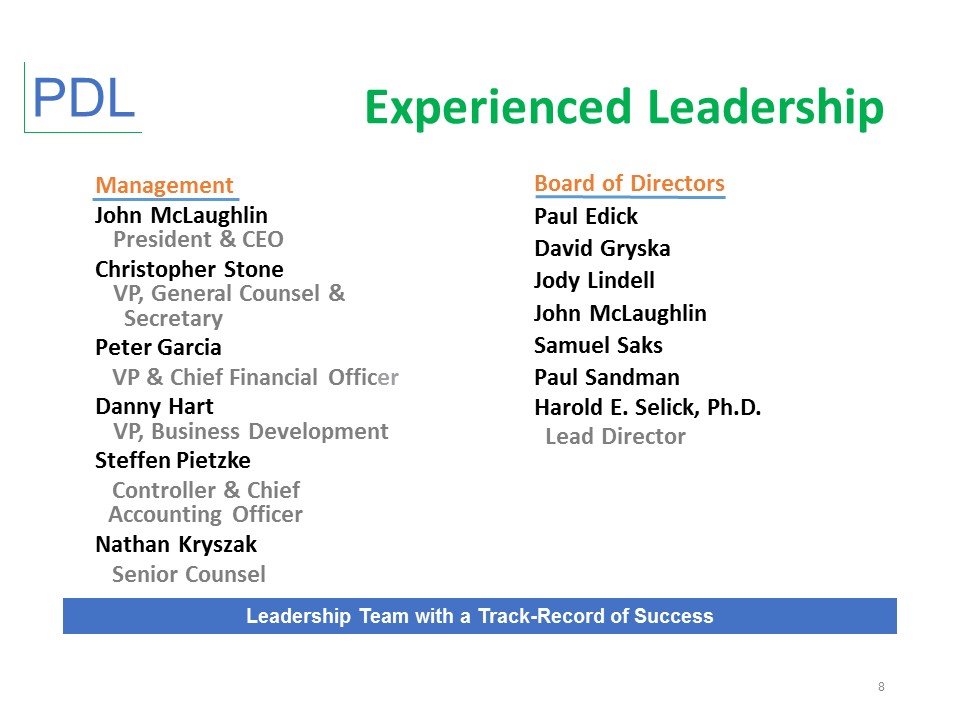 PDL

Experienced Leadership

Management
John McLaughlin
President & CEO
Christopher Stone
VP, General Counsel & Secretary
Peter Garcia
VP & Chief Financial Officer
Danny Hart
VP, Business Development
Steffen Pietzke
Controller & Chief Accounting Officer
Nathan Kryszak
Senior Counsel

Board of Directors
Paul Edick
David Gryska
Jody Lindell
John McLaughlin
Samuel Saks
Paul Sandman
Harold E. Selick, Ph.D.
Lead Director

Leadership Team with a Track-Record of Success

8